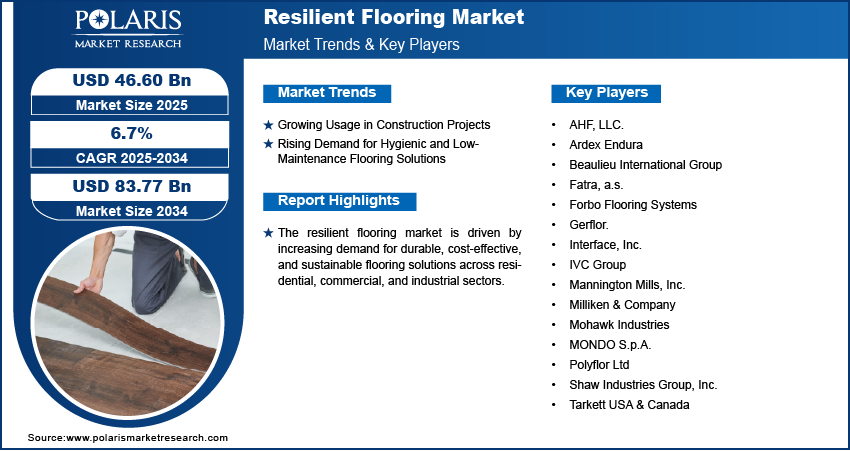 POLARIS
MARKET RESEARCH

Resilient Flooring Market
Market Trends & Key Players

USD 46.60 Bn
Market Size 2025

6.7%
CAGR 2025-2034

USD 83.77 Bn
Market Size 2034

Market Trends

★ Growing Usage in Construction Projects
★ Rising Demand for Hygienic and Low-Maintenance Flooring Solutions

Report Highlights

★ The resilient flooring market is driven by increasing demand for durable, cost-effective, and sustainable flooring solutions across residential, commercial, and industrial sectors.

Key Players

• AHF, LLC.
• Ardex Endura
• Beaulieu International Group
• Fatra, a.s.
• Forbo Flooring Systems
• Gerflor.
• Interface, Inc.
• IVC Group
• Mannington Mills, Inc.
• Milliken & Company
• Mohawk Industries
• MONDO S.p.A.
• Polyflor Ltd
• Shaw Industries Group, Inc.
• Tarkett USA & Canada

Source:www.polarismarketresearch.com